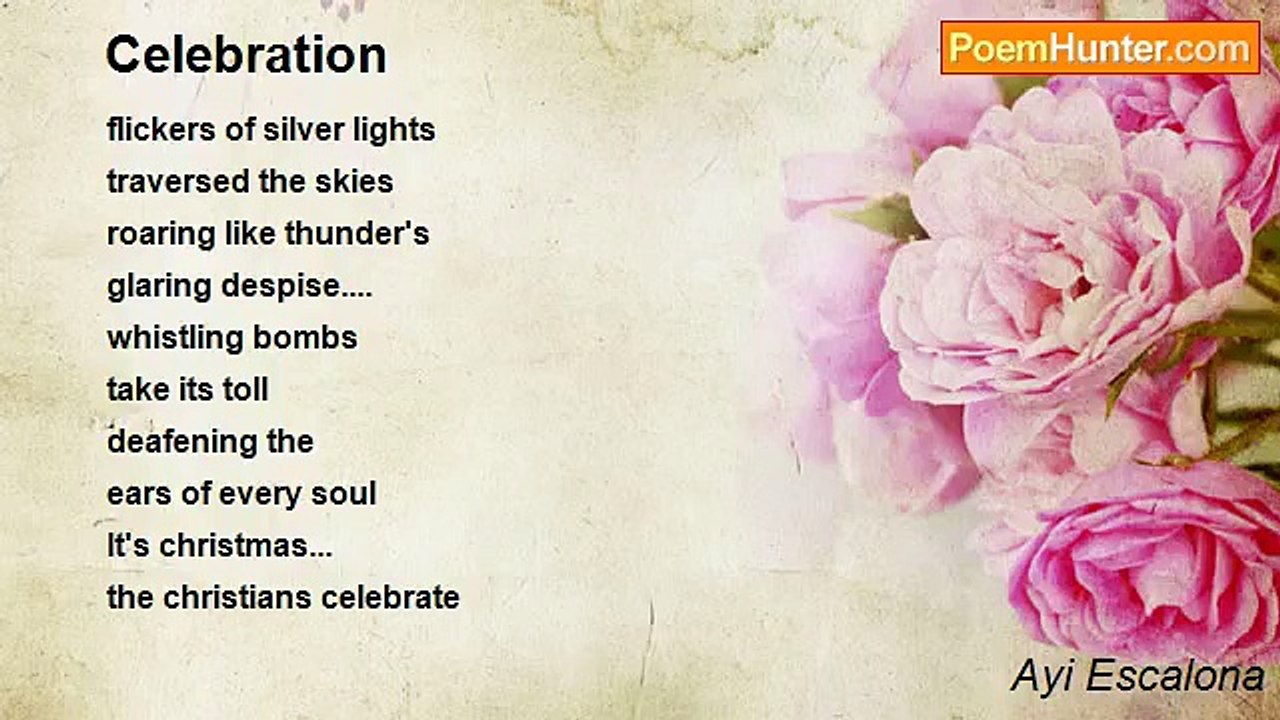 Celebration

PoemHunter.com

flickers of silver lights
traversed the skies
roaring like thunder's
glaring despise....
whistling bombs
take its toll
deafening the
ears of every soul
It's christmas...
the christians celebrate

Ayi Escalona